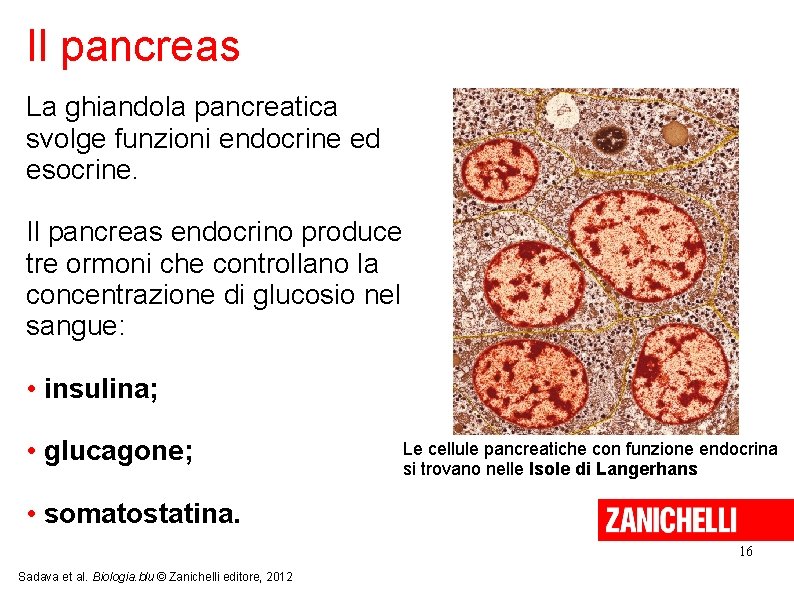 Il pancreas

La ghiandola pancreatica svolge funzioni endocrine ed esocrine.

Il pancreas endocrino produce tre ormoni che controllano la concentrazione di glucosio nel sangue:

• insulina;

• glucagone;

• somatostatina.

Le cellule pancreatiche con funzione endocrina si trovano nelle Isole di Langerhans

ZANICHELLI

16

Sadava et al. Biologia.blu © Zanichelli editore, 2012